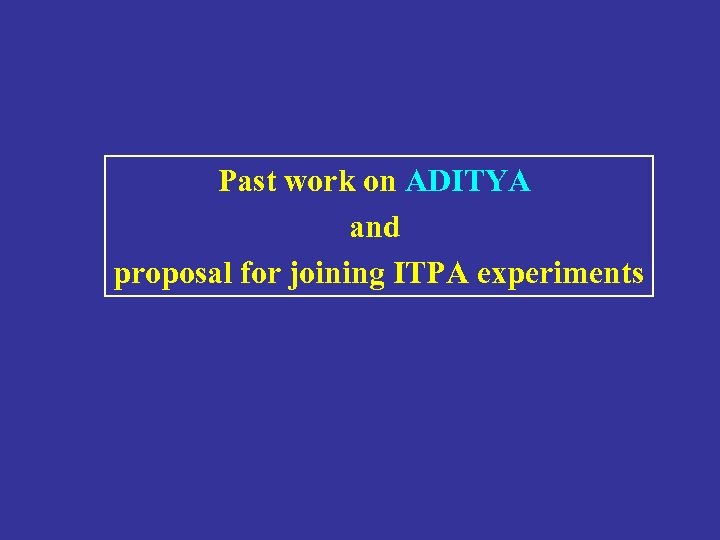 Past work on ADITYA
and
proposal for joining ITPA experiments